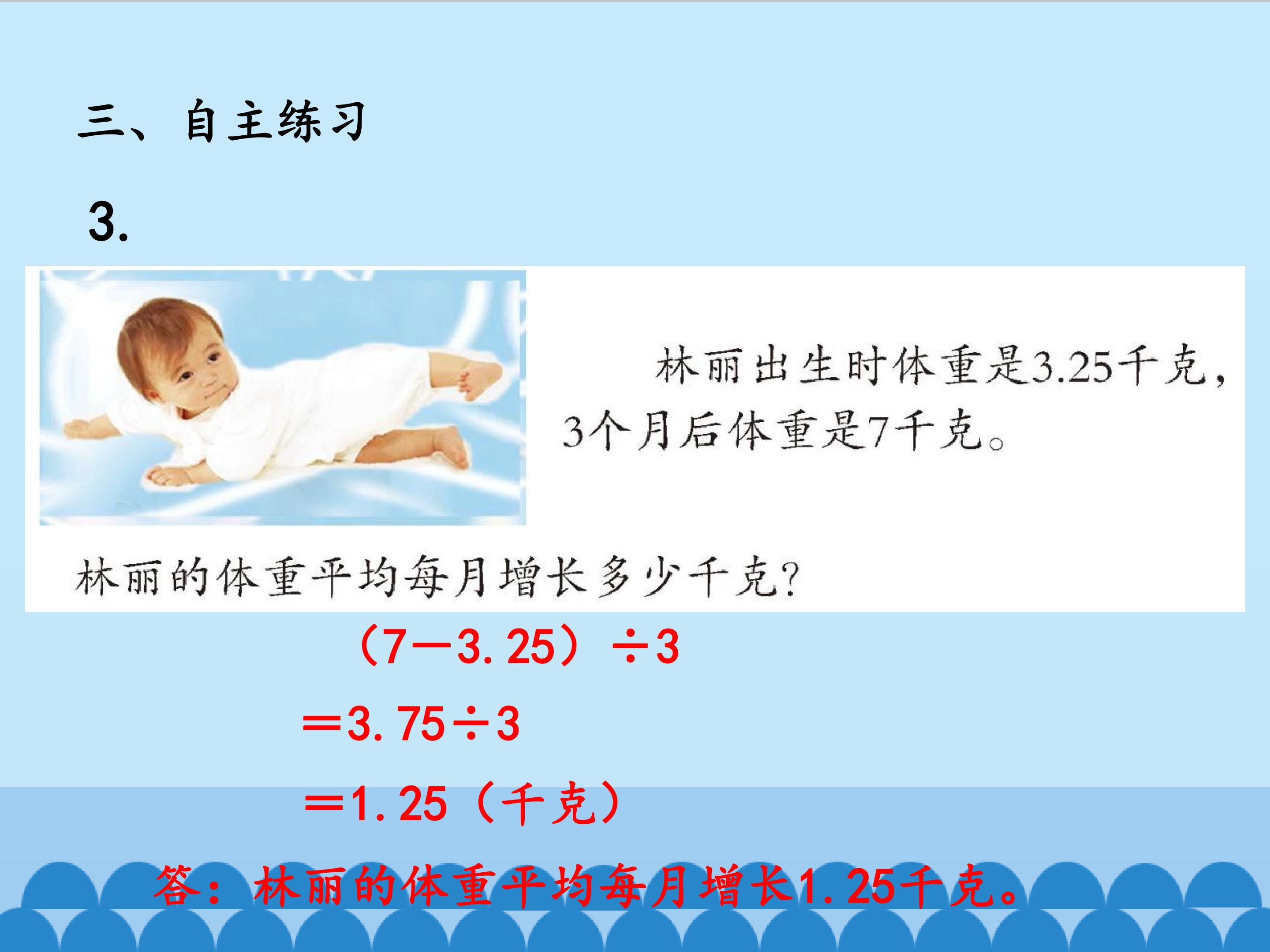 三、自主练习

3.

林丽出生时体重是3.25千克，3个月后体重是7千克。

林丽的体重平均每月增长多少千克?

$(7-3.25)\div3$

$=3.75\div3$

$=1.25$（千克）

答：林丽的体重平均每月增长1.25千克。